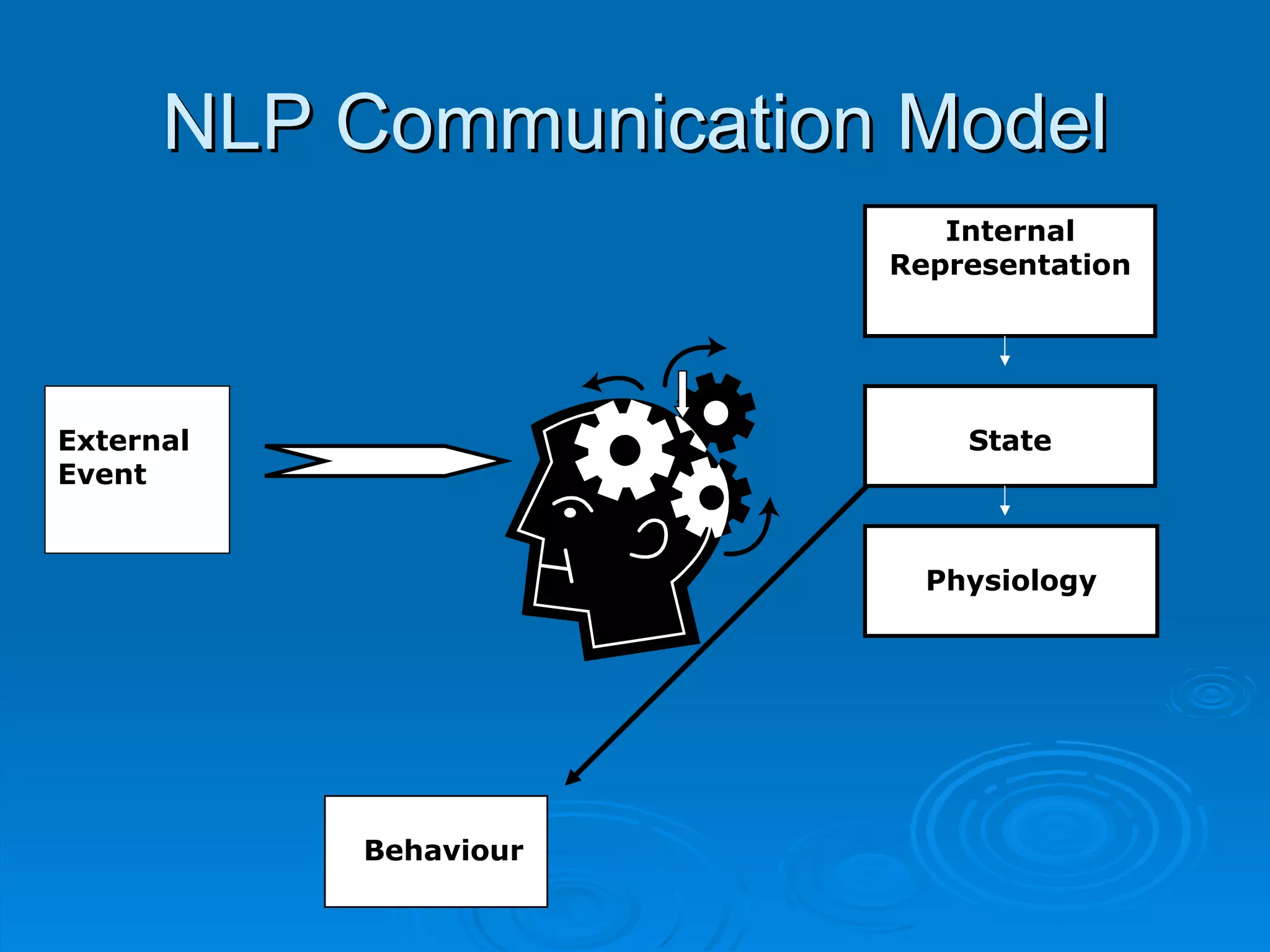 NLP Communication Model

External Event

Internal Representation

State

Physiology

Behaviour